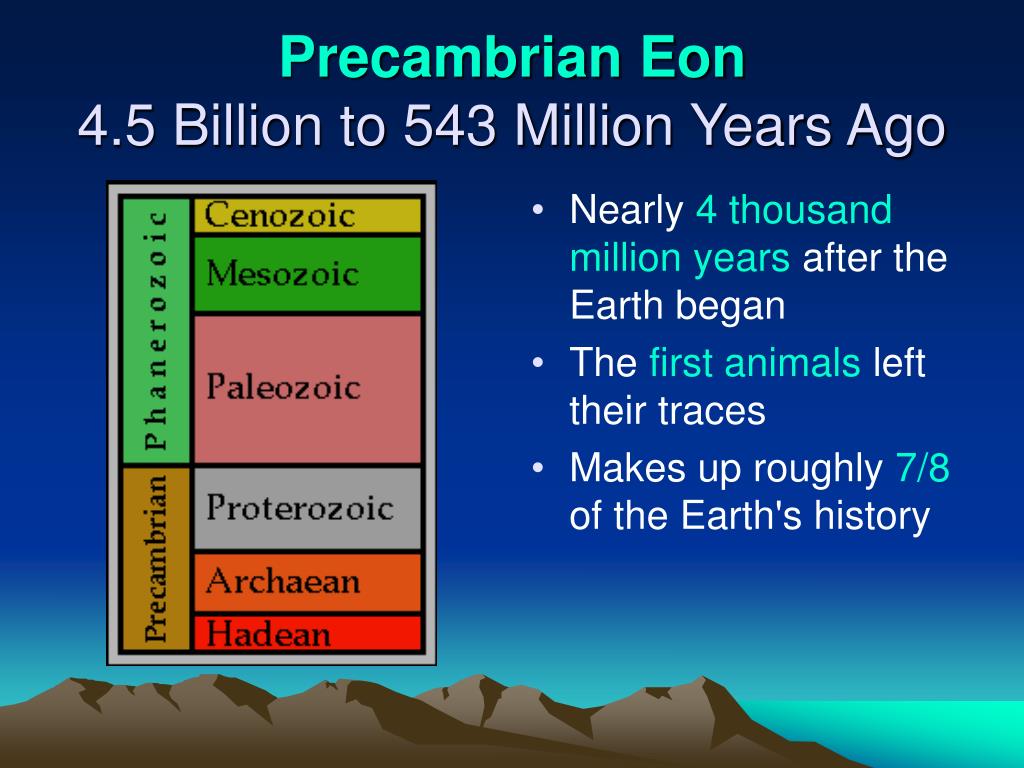 Precambrian Eon
4.5 Billion to 543 Million Years Ago

Phanerozoic
Cenozoic
Mesozoic
Paleozoic
Precambrian
Proterozoic
Archaean
Hadean

• Nearly 4 thousand million years after the Earth began
• The first animals left their traces
• Makes up roughly 7/8 of the Earth's history